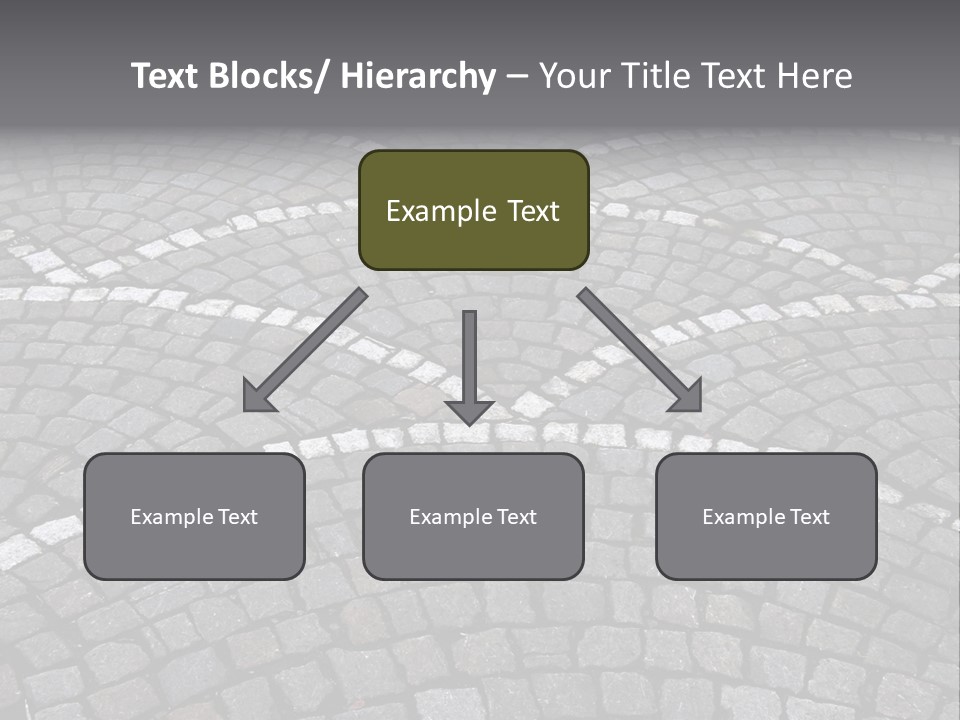 Text Blocks/ Hierarchy – Your Title Text Here

Example Text

Example Text

Example Text

Example Text